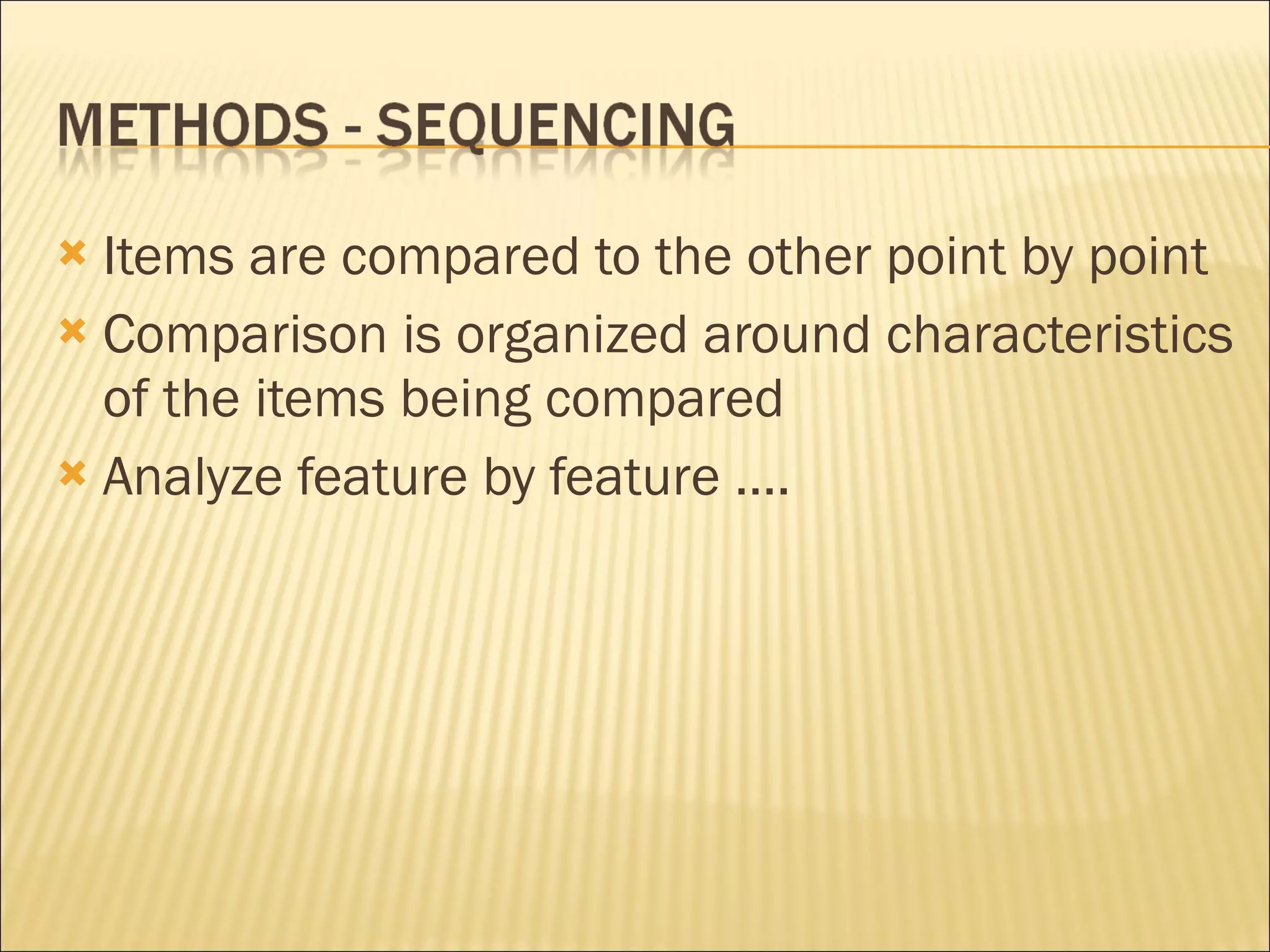 METHODS - SEQUENCING

Items are compared to the other point by point

Comparison is organized around characteristics of the items being compared

Analyze feature by feature ….